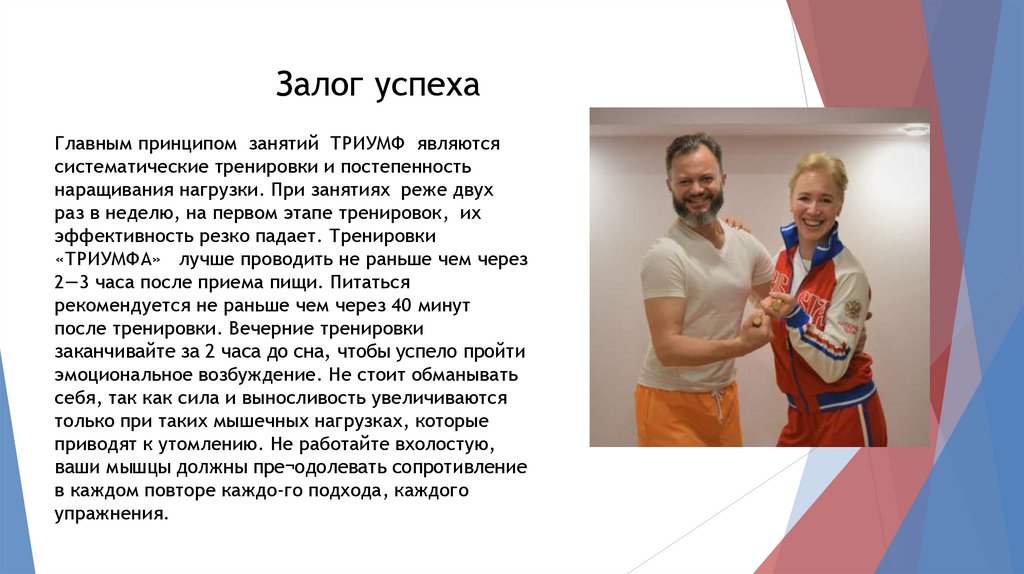 Залог успеха

Главным принципом занятий ТРИУМФ являются систематические тренировки и постепенность наращивания нагрузки. При занятиях реже двух раз в неделю, на первом этапе тренировок, их эффективность резко падает. Тренировки «ТРИУМФА» лучше проводить не раньше чем через 2—3 часа после приема пищи. Питаться рекомендуется не раньше чем через 40 минут после тренировки. Вечерние тренировки заканчивайте за 2 часа до сна, чтобы успело пройти эмоциональное возбуждение. Не стоит обманывать себя, так как сила и выносливость увеличиваются только при таких мышечных нагрузках, которые приводят к утомлению. Не работайте вхолостую, ваши мышцы должны пре¬одолевать сопротивление в каждом повторе каждо-го подхода, каждого упражнения.